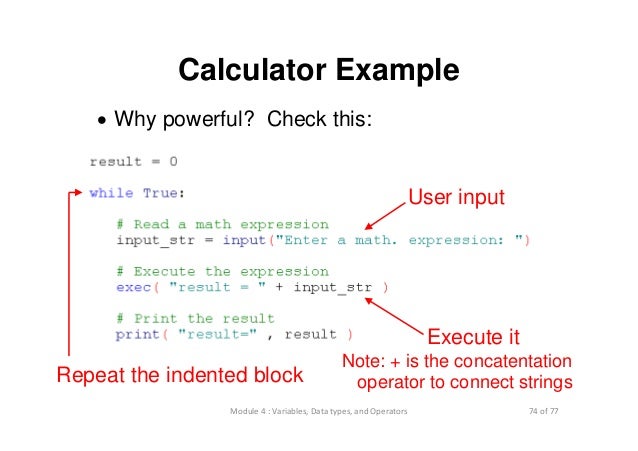 Calculator Example

• Why powerful? Check this:

result = 0

while True:

    # Read a math expression
    input_str = input("Enter a math. expression: ")

    # Execute the expression
    exec( "result = " + input_str )

    # Print the result
    print( "result=" , result )

User input

Execute it

Note: + is the concatentation operator to connect strings

Repeat the indented block

Module 4 : Variables, Data types, and Operators

74 of 77